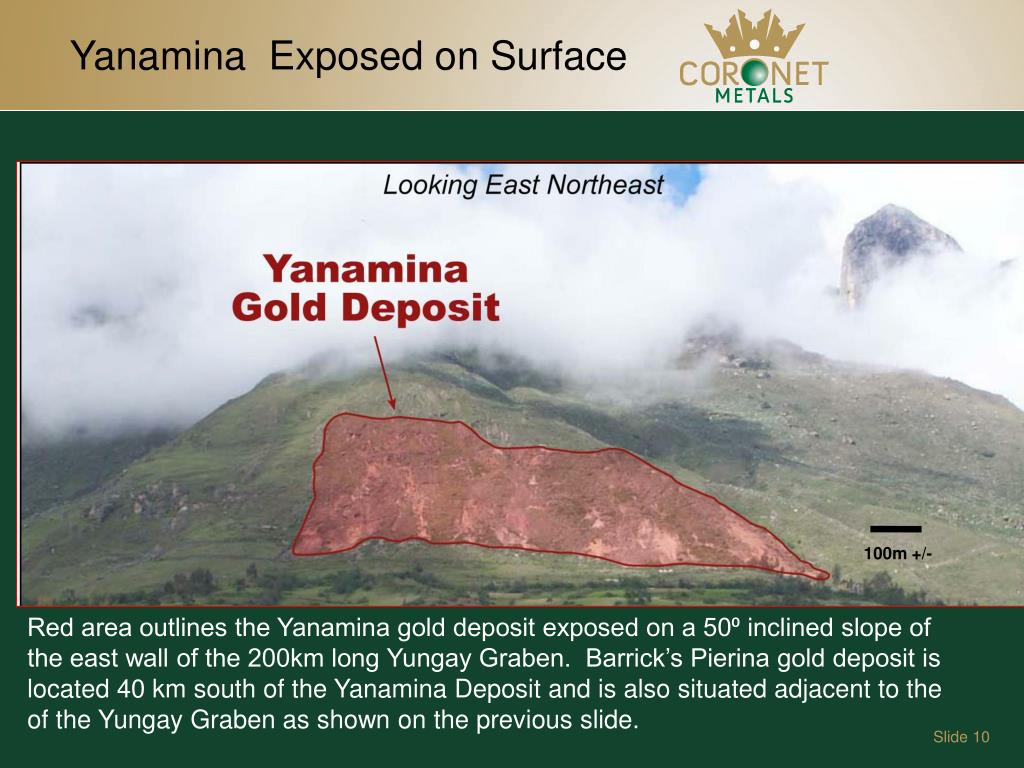 Yanamina Exposed on Surface

CORONET
METALS

Looking East Northeast

Yanamina
Gold Deposit

100m +/-

Red area outlines the Yanamina gold deposit exposed on a 50º inclined slope of the east wall of the 200km long Yungay Graben. Barrick's Pierina gold deposit is located 40 km south of the Yanamina Deposit and is also situated adjacent to the of the Yungay Graben as shown on the previous slide.

Slide 10